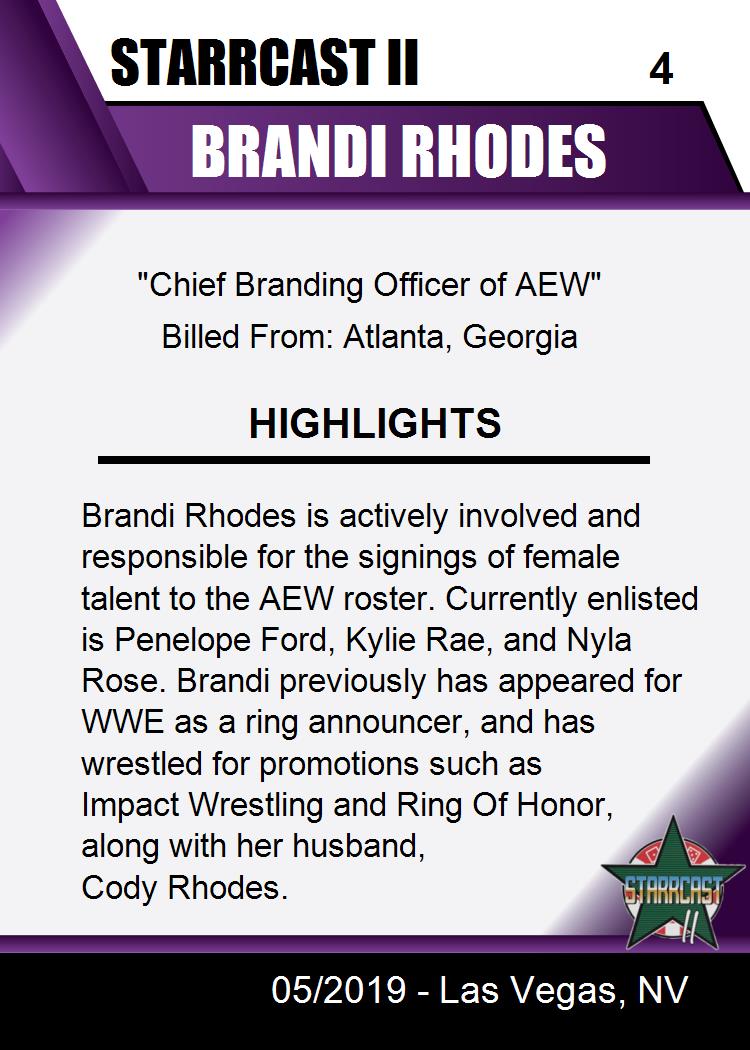 STARRCAST II

4

BRANDI RHODES

"Chief Branding Officer of AEW"

Billed From: Atlanta, Georgia

HIGHLIGHTS

Brandi Rhodes is actively involved and responsible for the signings of female talent to the AEW roster. Currently enlisted is Penelope Ford, Kylie Rae, and Nyla Rose. Brandi previously has appeared for WWE as a ring announcer, and has wrestled for promotions such as Impact Wrestling and Ring Of Honor, along with her husband, Cody Rhodes.

STARRCAST II

05/2019 - Las Vegas, NV